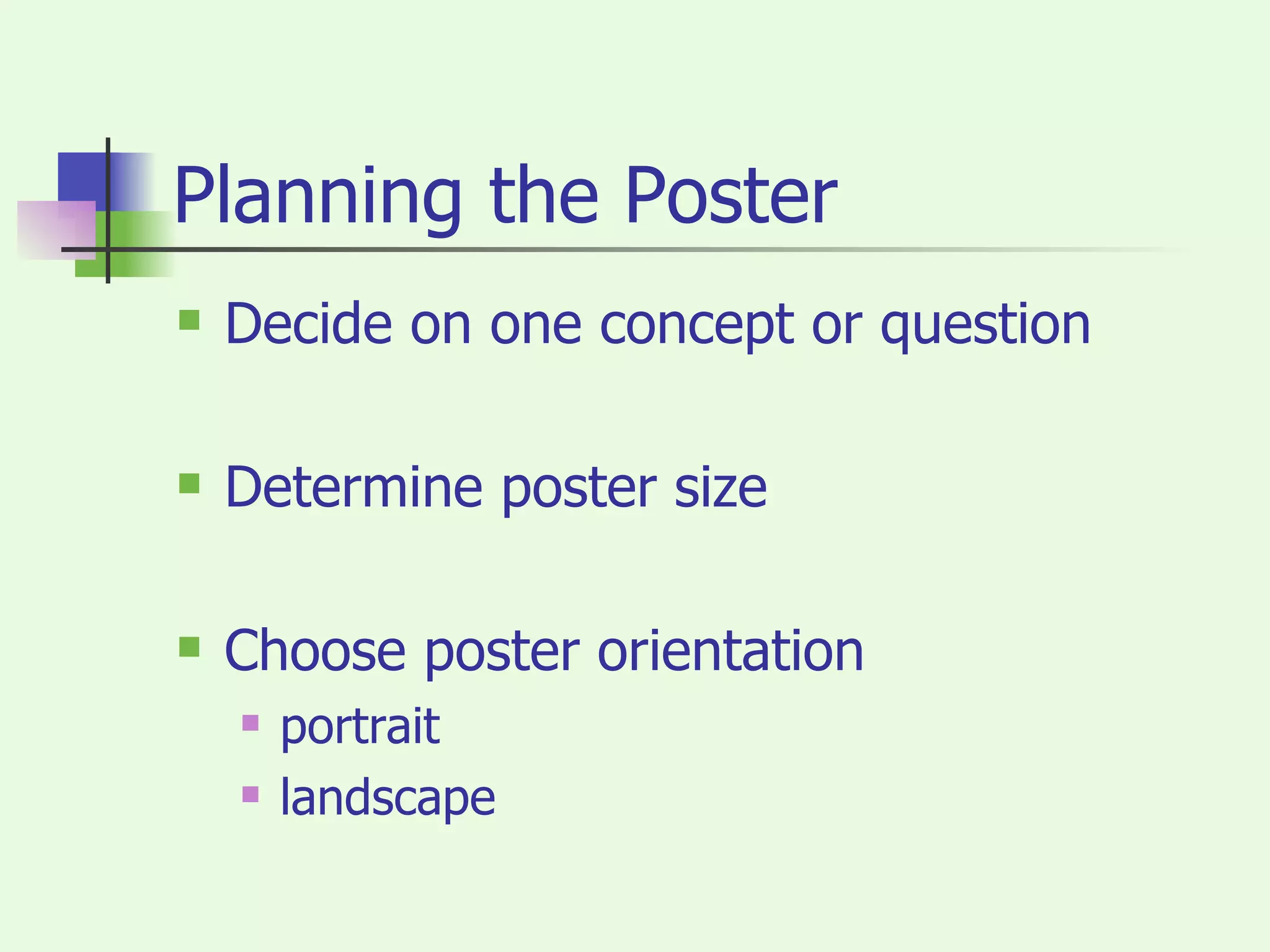 Planning the Poster

- Decide on one concept or question

- Determine poster size

- Choose poster orientation
  - portrait
  - landscape